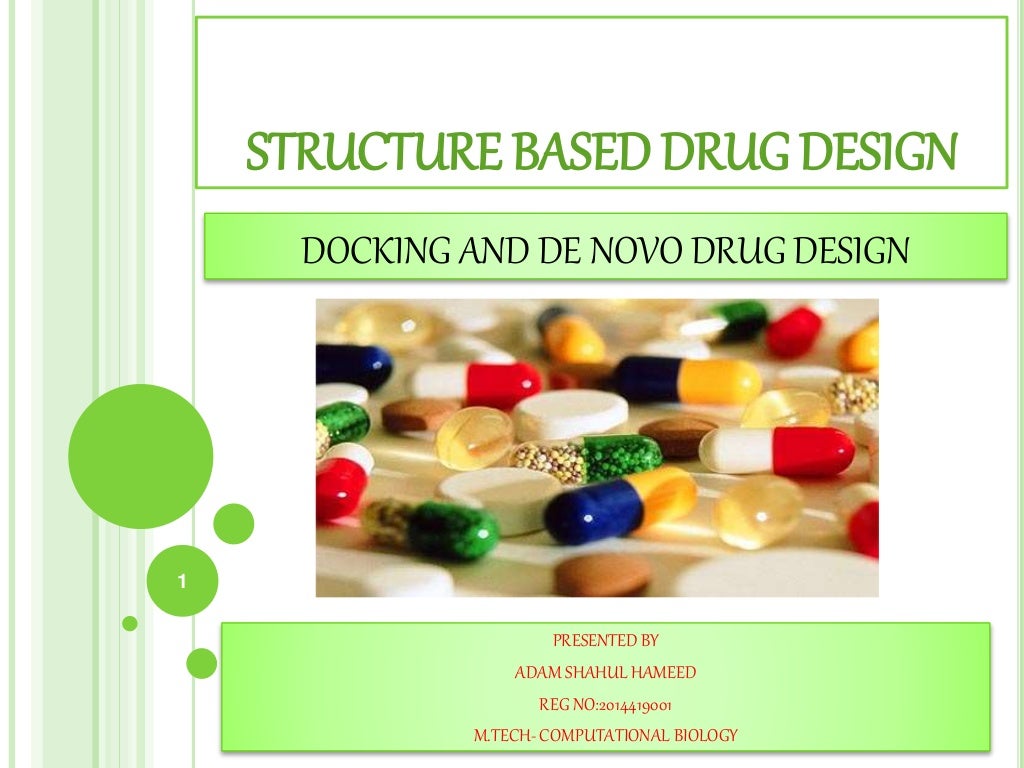 STRUCTURE BASED DRUG DESIGN

DOCKING AND DE NOVO DRUG DESIGN

1

PRESENTED BY
ADAM SHAHUL HAMEED
REG NO:2014419001
M.TECH- COMPUTATIONAL BIOLOGY